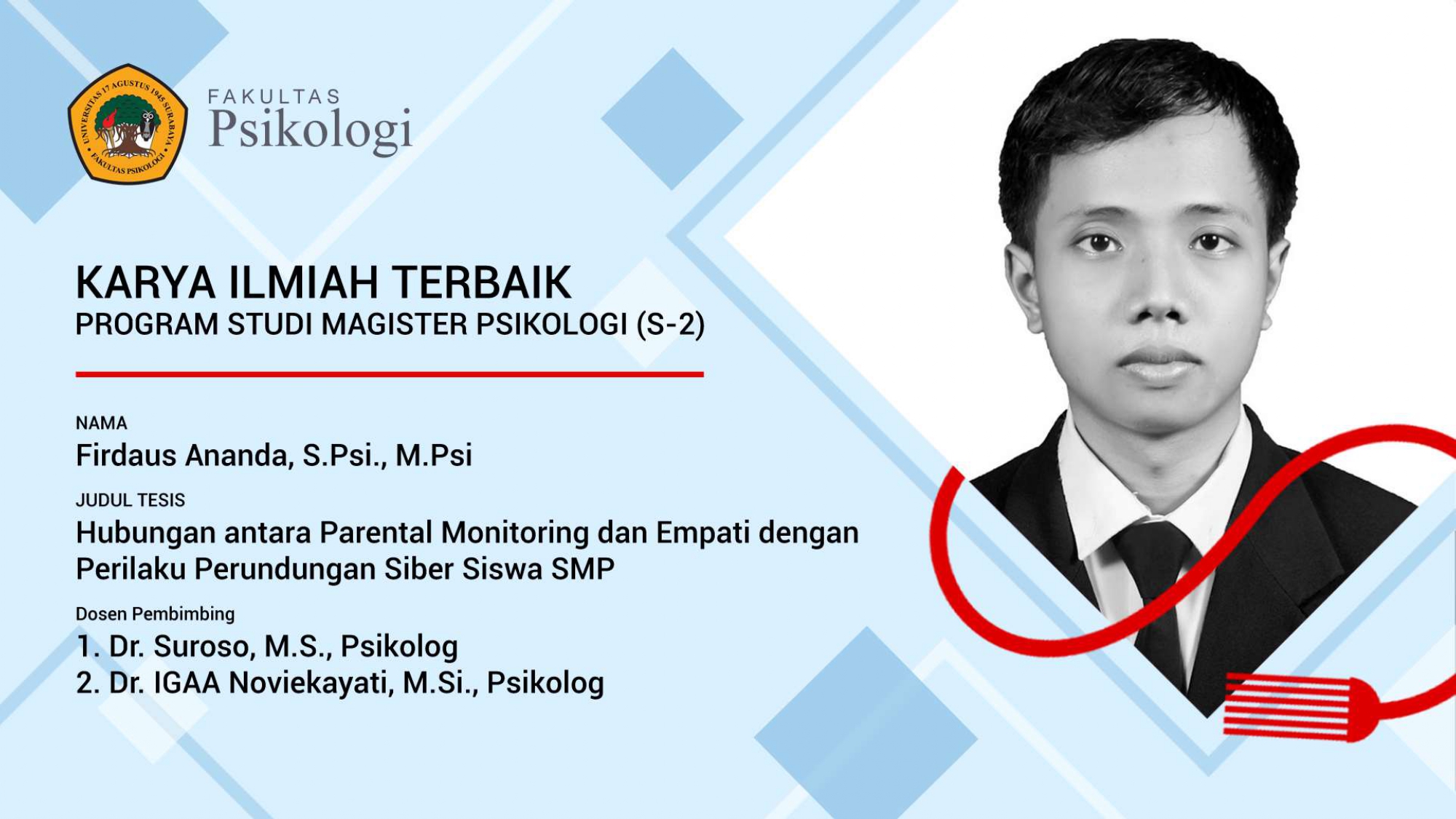 UNIVERSITAS 17 AGUSTUS 1945 SURABAYA
FAKULTAS PSIKOLOGI

FAKULTAS
Psikologi

KARYA ILMIAH TERBAIK
PROGRAM STUDI MAGISTER PSIKOLOGI (S-2)

NAMA
Firdaus Ananda, S.Psi., M.Psi

JUDUL TESIS
Hubungan antara Parental Monitoring dan Empati dengan Perilaku Perundungan Siber Siswa SMP

Dosen Pembimbing
1. Dr. Suroso, M.S., Psikolog
2. Dr. IGAA Noviekayati, M.Si., Psikolog